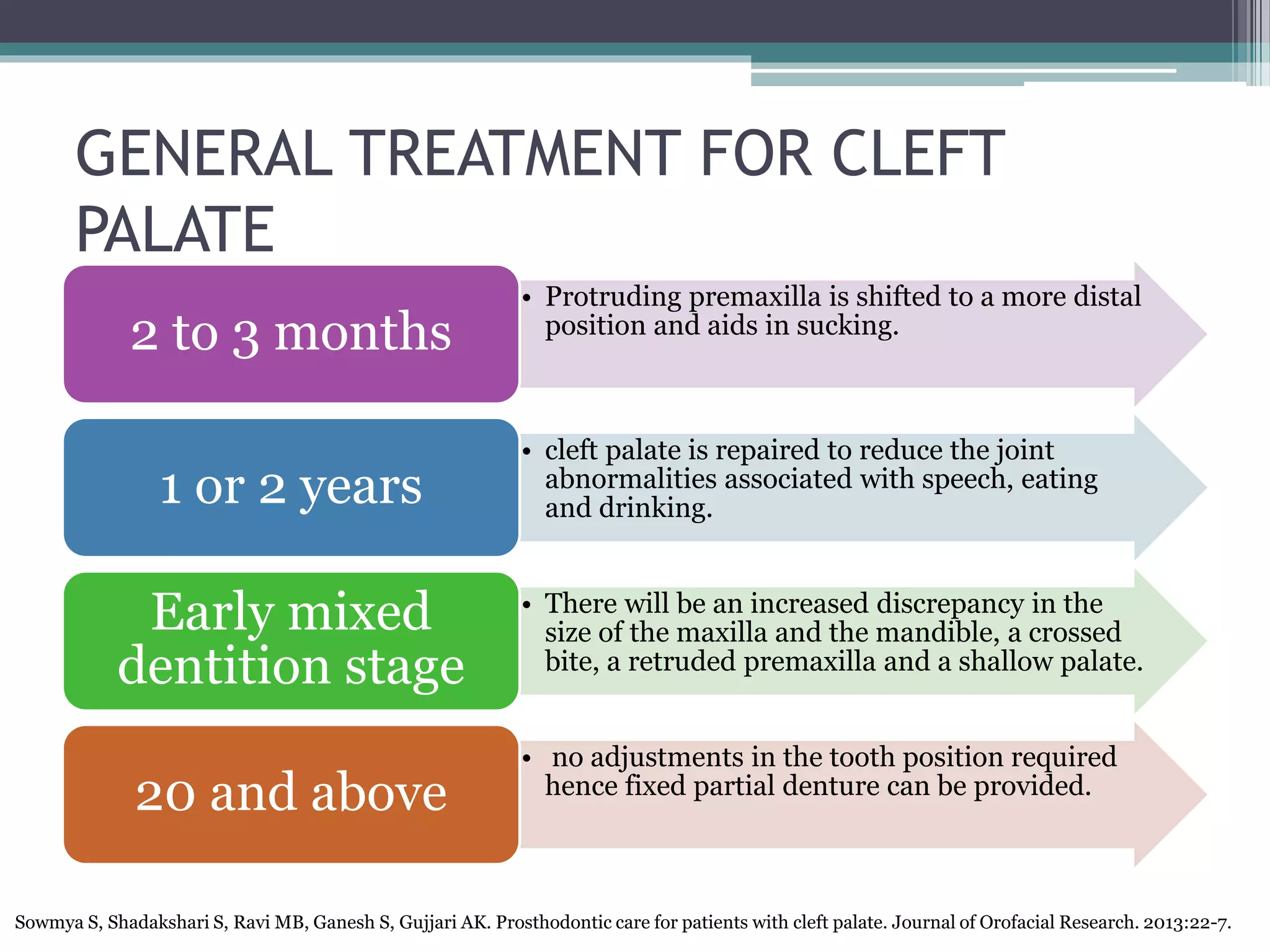 GENERAL TREATMENT FOR CLEFT PALATE

2 to 3 months

• Protruding premaxilla is shifted to a more distal position and aids in sucking.

1 or 2 years

• cleft palate is repaired to reduce the joint abnormalities associated with speech, eating and drinking.

Early mixed dentition stage

• There will be an increased discrepancy in the size of the maxilla and the mandible, a crossed bite, a retruded premaxilla and a shallow palate.

20 and above

• no adjustments in the tooth position required hence fixed partial denture can be provided.

Sowmya S, Shadakshari S, Ravi MB, Ganesh S, Gujjari AK. Prosthodontic care for patients with cleft palate. Journal of Orofacial Research. 2013:22-7.